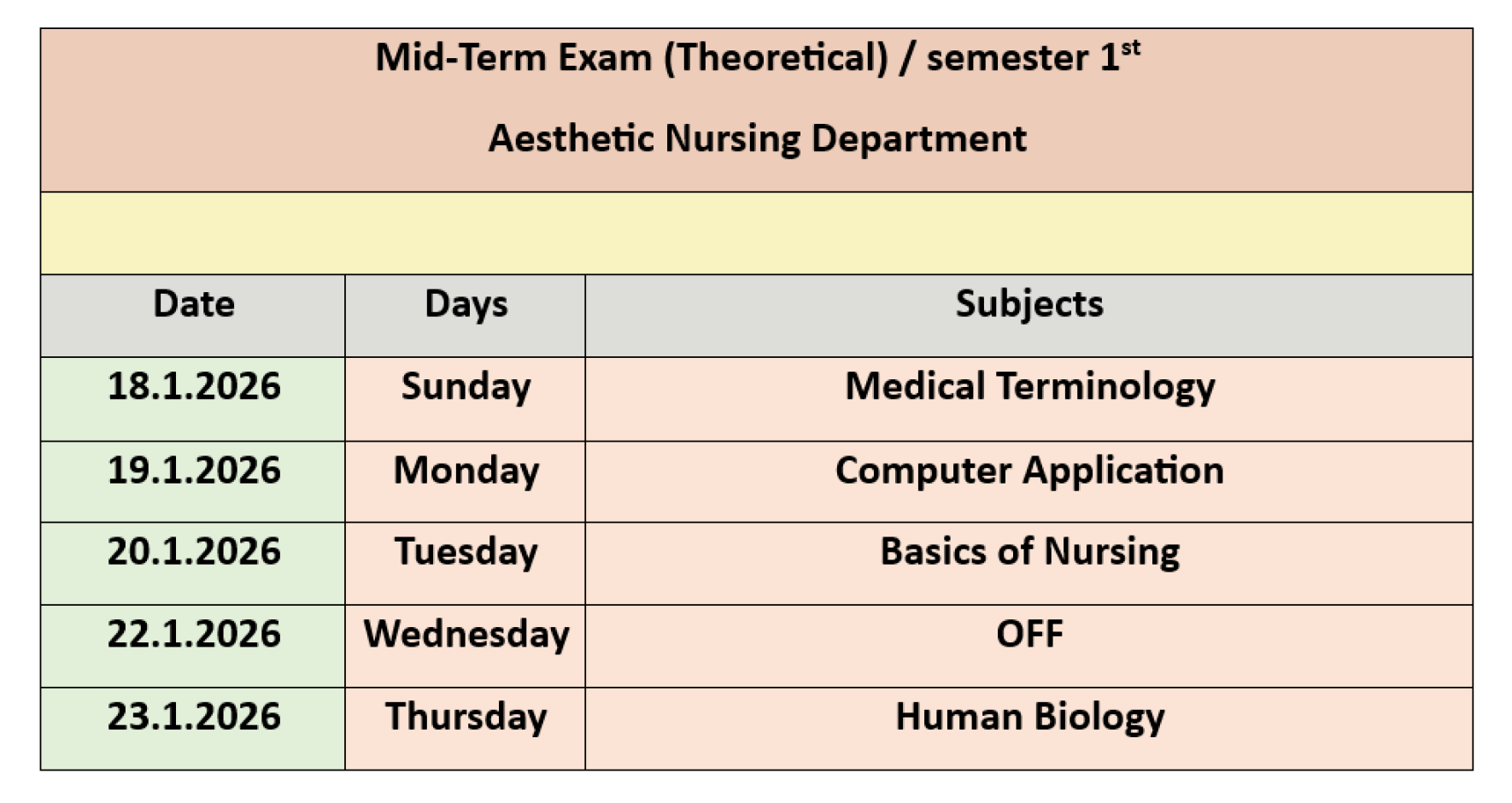 Mid-Term Exam (Theoretical) / semester 1$^{st}$

Aesthetic Nursing Department

| Date | Days | Subjects |
|---|---|---|
| 18.1.2026 | Sunday | Medical Terminology |
| 19.1.2026 | Monday | Computer Application |
| 20.1.2026 | Tuesday | Basics of Nursing |
| 22.1.2026 | Wednesday | OFF |
| 23.1.2026 | Thursday | Human Biology |